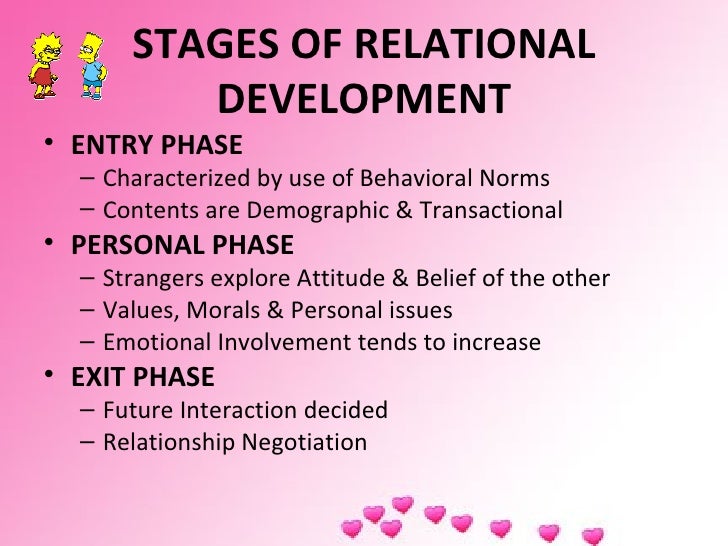 STAGES OF RELATIONAL DEVELOPMENT

• ENTRY PHASE
– Characterized by use of Behavioral Norms
– Contents are Demographic & Transactional

• PERSONAL PHASE
– Strangers explore Attitude & Belief of the other
– Values, Morals & Personal issues
– Emotional Involvement tends to increase

• EXIT PHASE
– Future Interaction decided
– Relationship Negotiation